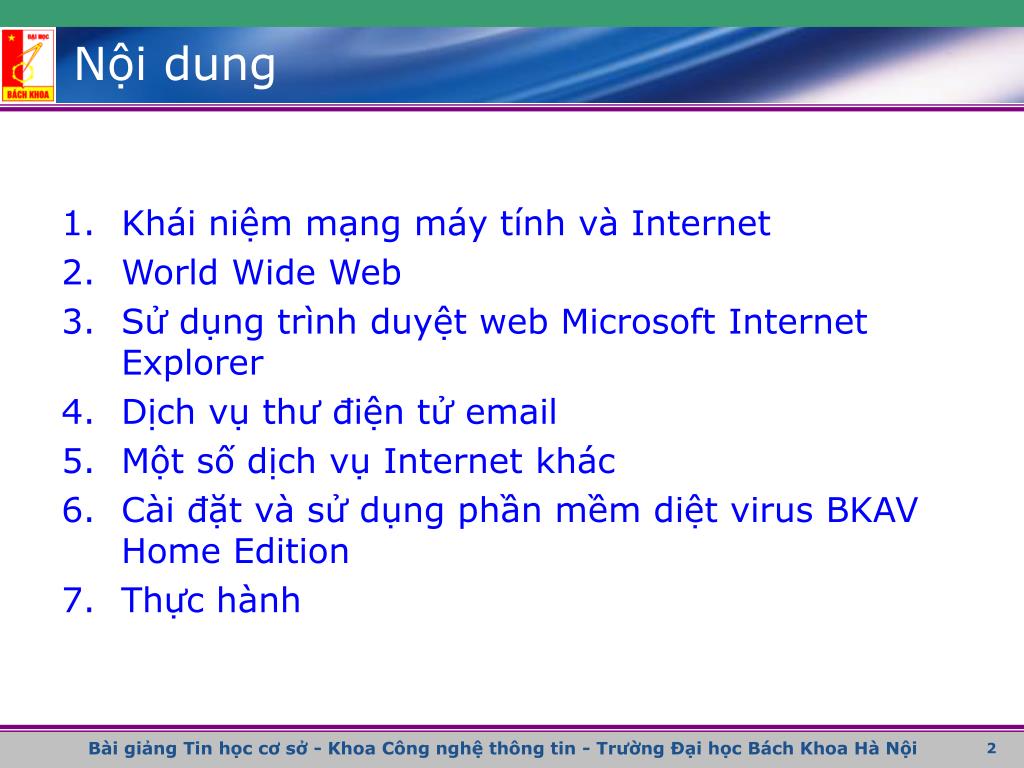 ĐẠI HỌC
BÁCH KHOA

Nội dung

1. Khái niệm mạng máy tính và Internet
2. World Wide Web
3. Sử dụng trình duyệt web Microsoft Internet Explorer
4. Dịch vụ thư điện tử email
5. Một số dịch vụ Internet khác
6. Cài đặt và sử dụng phần mềm diệt virus BKAV Home Edition
7. Thực hành

Bài giảng Tin học cơ sở - Khoa Công nghệ thông tin - Trường Đại học Bách Khoa Hà Nội 2